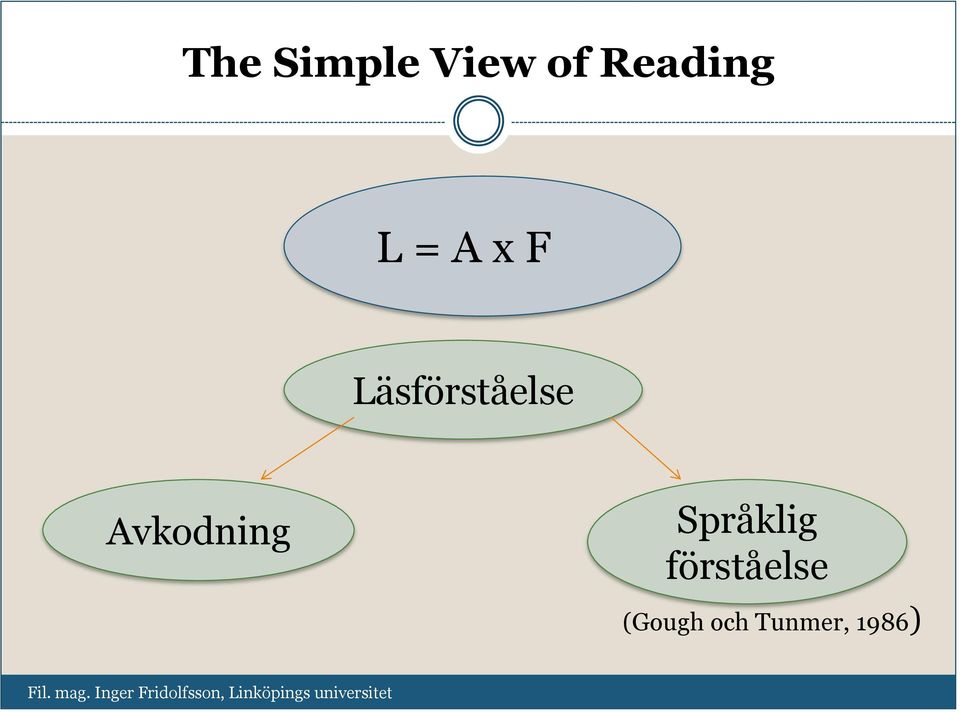 The Simple View of Reading

L = A x F

Läsförståelse

Avkodning

Språklig förståelse

(Gough och Tunmer, 1986)

Fil. mag. Inger Fridolfsson, Linköpings universitet